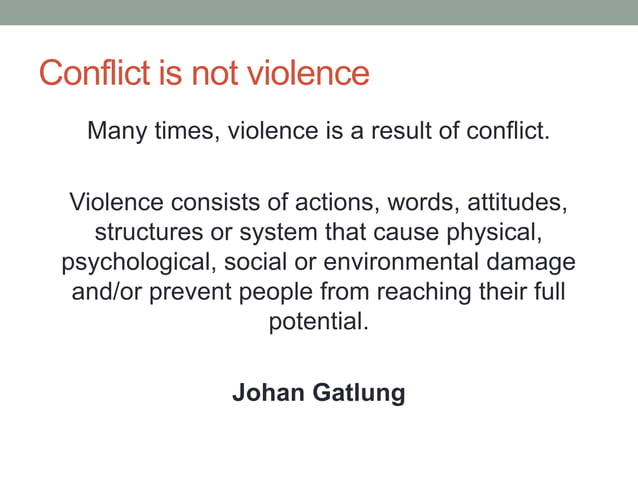 Conflict is not violence

Many times, violence is a result of conflict.

Violence consists of actions, words, attitudes, structures or system that cause physical, psychological, social or environmental damage and/or prevent people from reaching their full potential.

Johan Gatlung